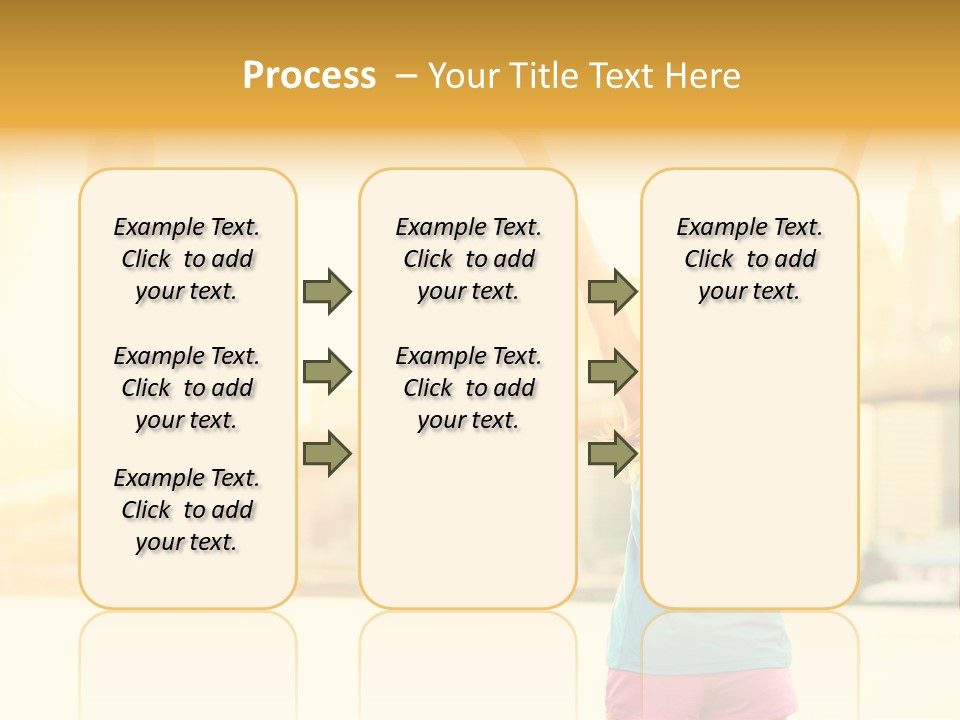 Process – Your Title Text Here

Example Text. Click to add your text.

Example Text. Click to add your text.

Example Text. Click to add your text.

Example Text. Click to add your text.

Example Text. Click to add your text.

Example Text. Click to add your text.